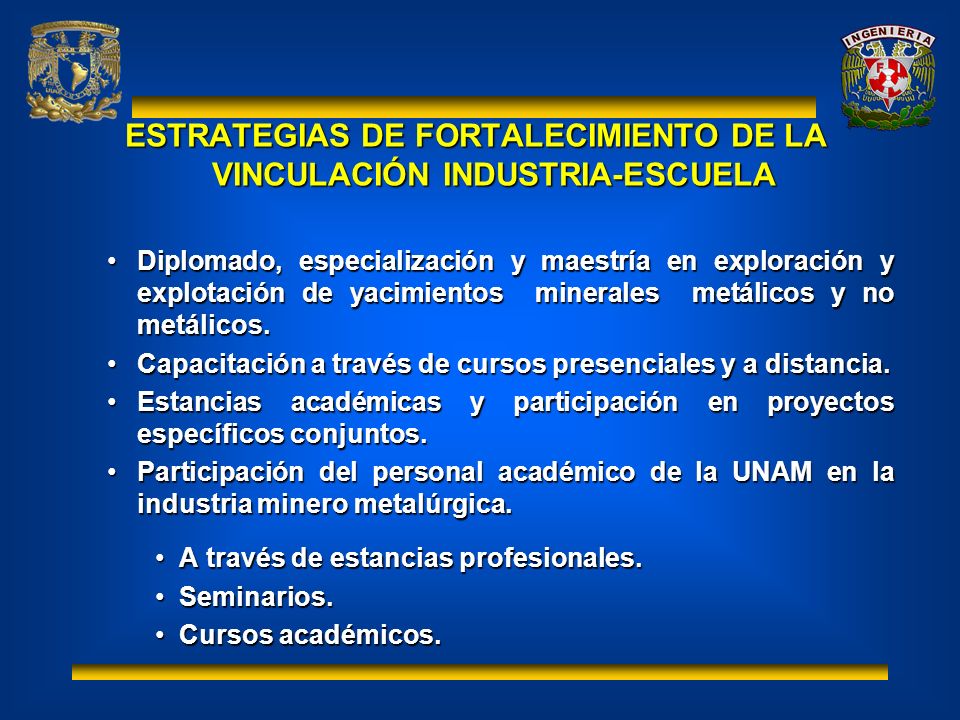 INGENIERIA

ESTRATEGIAS DE FORTALECIMIENTO DE LA VINCULACIÓN INDUSTRIA-ESCUELA

• Diplomado, especialización y maestría en exploración y explotación de yacimientos minerales metálicos y no metálicos.
• Capacitación a través de cursos presenciales y a distancia.
• Estancias académicas y participación en proyectos específicos conjuntos.
• Participación del personal académico de la UNAM en la industria minero metalúrgica.
  • A través de estancias profesionales.
  • Seminarios.
  • Cursos académicos.